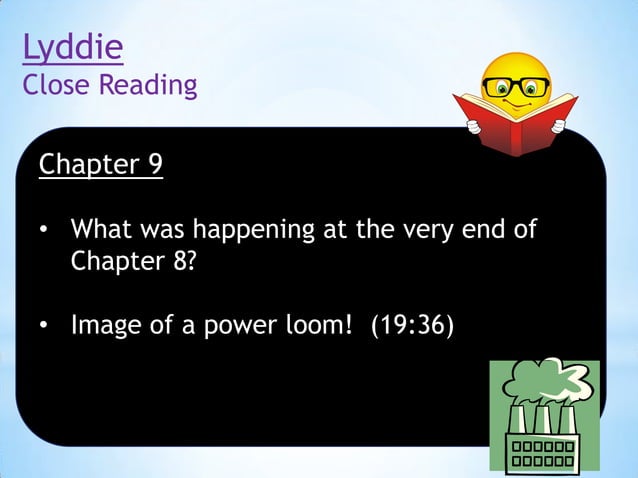 Lyddie
Close Reading

Chapter 9

• What was happening at the very end of Chapter 8?

• Image of a power loom! (19:36)